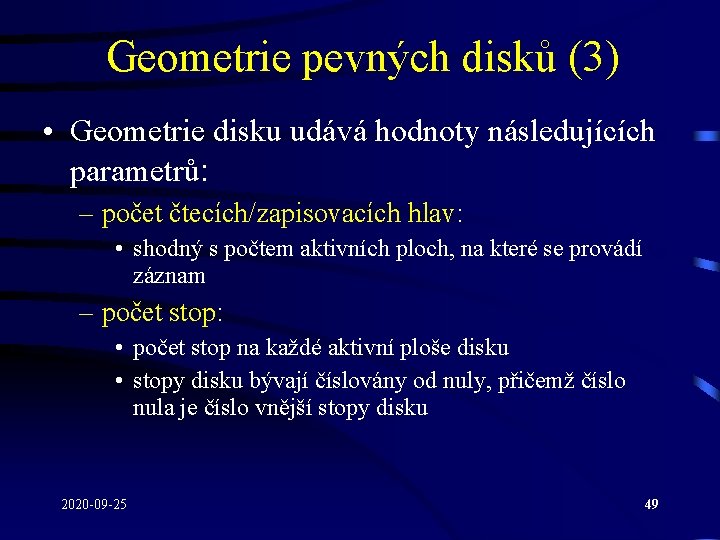 Geometrie pevných disků (3)

• Geometrie disku udává hodnoty následujících parametrů:

– počet čtecích/zapisovacích hlav:

• shodný s počtem aktivních ploch, na které se provádí záznam

– počet stop:

• počet stop na každé aktivní ploše disku

• stopy disku bývají číslovány od nuly, přičemž číslo nula je číslo vnější stopy disku

2020-09-25

49